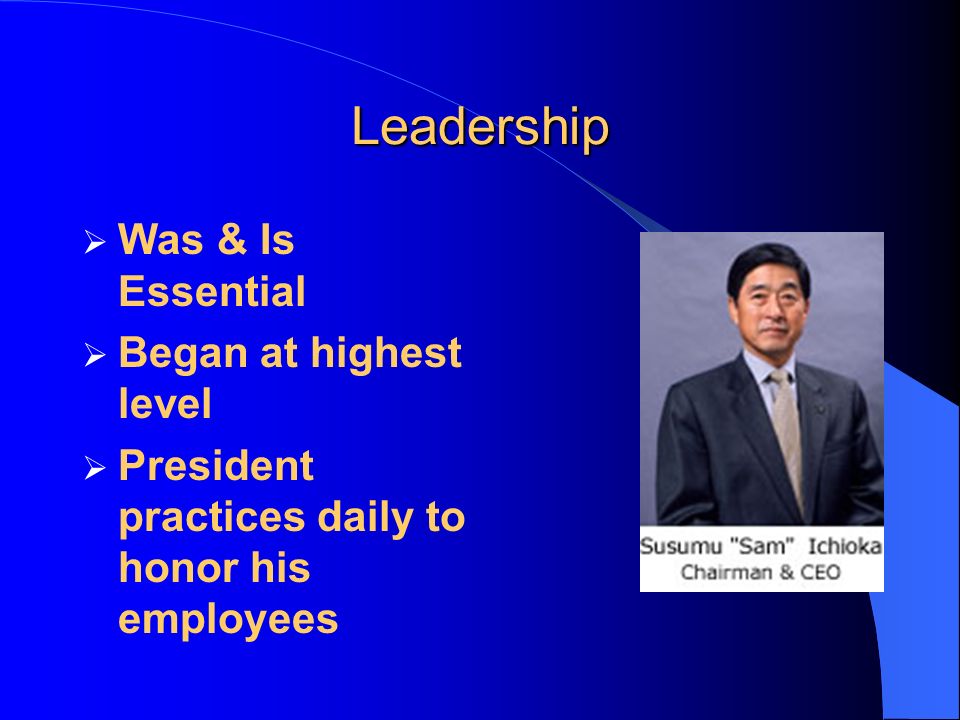 Leadership

➢ Was & Is Essential

➢ Began at highest level

➢ President practices daily to honor his employees

Susumu "Sam" Ichioka
Chairman & CEO